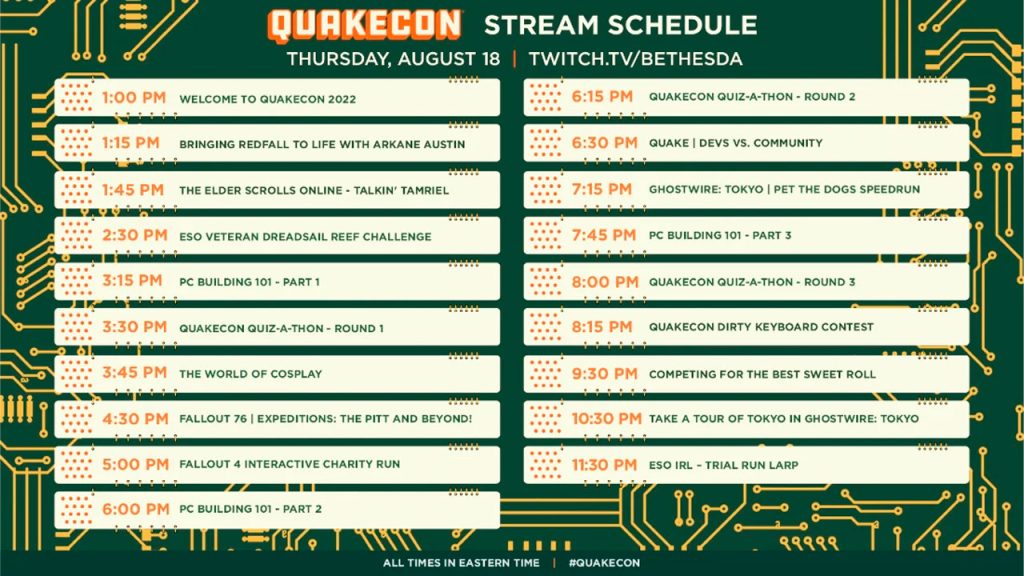 QUAKECON STREAM SCHEDULE

THURSDAY, AUGUST 18 | TWITCH.TV/BETHESDA

1:00 PM WELCOME TO QUAKECON 2022

1:15 PM BRINGING REDFALL TO LIFE WITH ARKANE AUSTIN

1:45 PM THE ELDER SCROLLS ONLINE - TALKIN' TAMRIEL

2:30 PM ESO VETERAN DREADSAIL REEF CHALLENGE

3:15 PM PC BUILDING 101 - PART 1

3:30 PM QUAKECON QUIZ-A-THON - ROUND 1

3:45 PM THE WORLD OF COSPLAY

4:30 PM FALLOUT 76 | EXPEDITIONS: THE PITT AND BEYOND!

5:00 PM FALLOUT 4 INTERACTIVE CHARITY RUN

6:00 PM PC BUILDING 101 - PART 2

6:15 PM QUAKECON QUIZ-A-THON - ROUND 2

6:30 PM QUAKE | DEVS VS. COMMUNITY

7:15 PM GHOSTWIRE: TOKYO | PET THE DOGS SPEEDRUN

7:45 PM PC BUILDING 101 - PART 3

8:00 PM QUAKECON QUIZ-A-THON - ROUND 3

8:15 PM QUAKECON DIRTY KEYBOARD CONTEST

9:30 PM COMPETING FOR THE BEST SWEET ROLL

10:30 PM TAKE A TOUR OF TOKYO IN GHOSTWIRE: TOKYO

11:30 PM ESO IRL - TRIAL RUN LARP

ALL TIMES IN EASTERN TIME | #QUAKECON